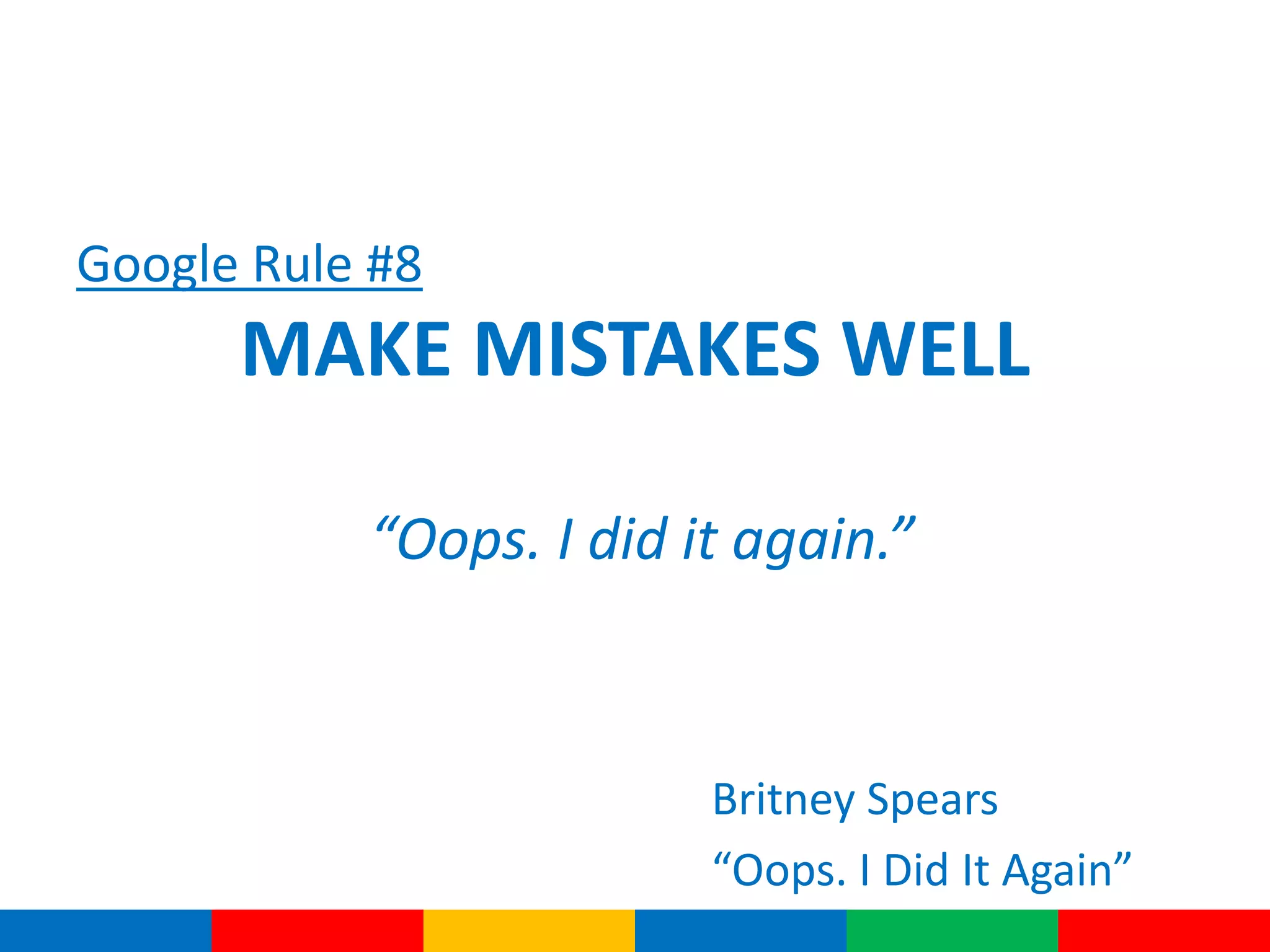 Google Rule #8

MAKE MISTAKES WELL

“Oops. I did it again.”

Britney Spears

“Oops. I Did It Again”